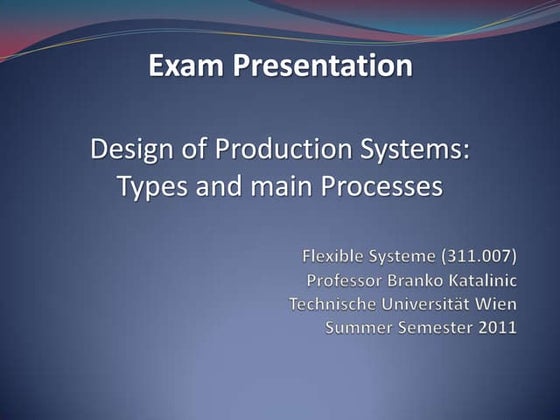 Exam Presentation

Design of Production Systems: Types and main Processes

Flexible Systeme (311.007)
Professor Branko Katalinic
Technische Universität Wien
Summer Semester 2011